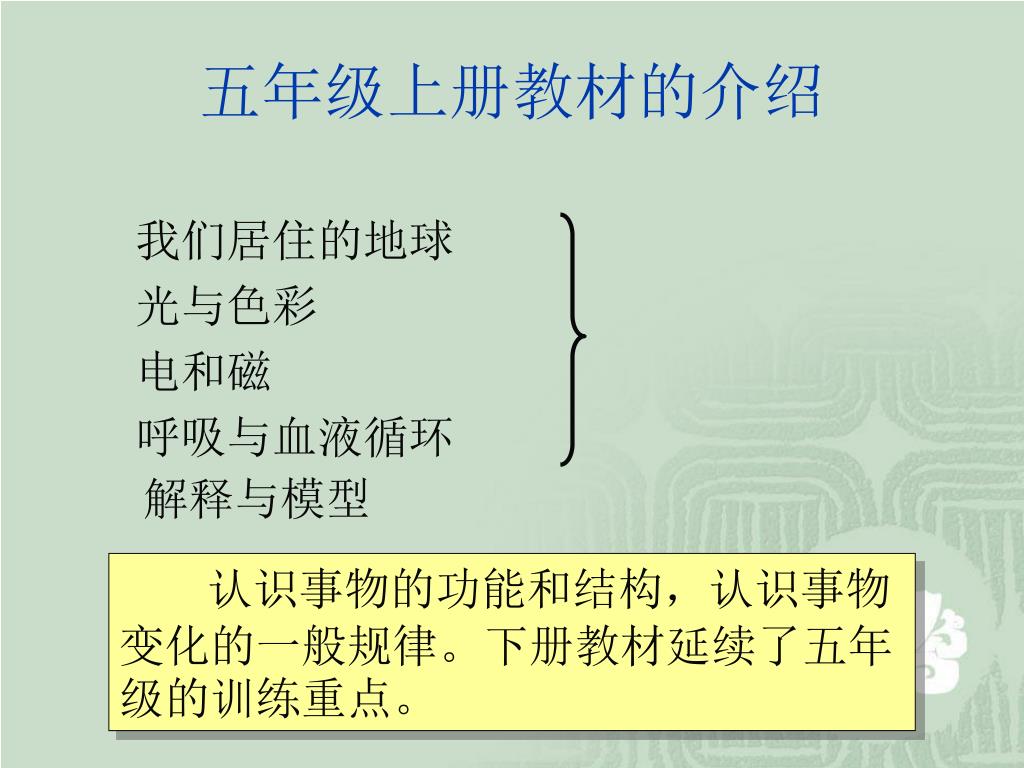 五年级上册教材的介绍

我们居住的地球
光与色彩
电和磁
呼吸与血液循环
解释与模型

认识事物的功能和结构，认识事物变化的一般规律。下册教材延续了五年级的训练重点。